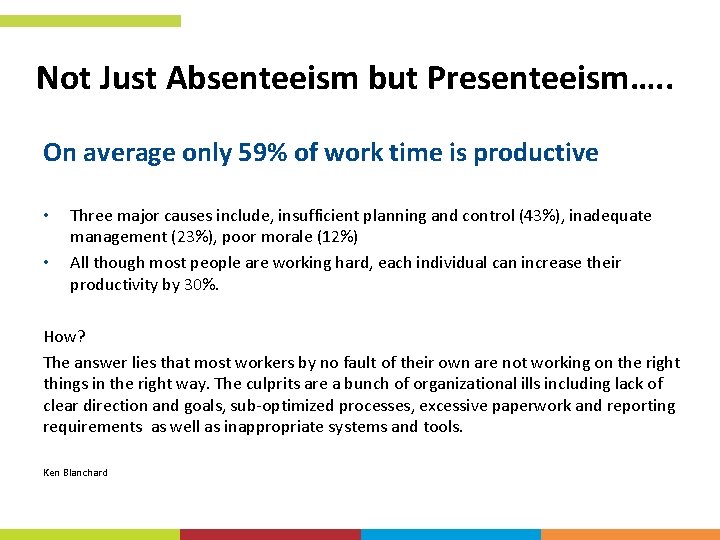 Not Just Absenteeism but Presenteeism…..

On average only 59% of work time is productive

• Three major causes include, insufficient planning and control (43%), inadequate management (23%), poor morale (12%)
• All though most people are working hard, each individual can increase their productivity by 30%.

How?
The answer lies that most workers by no fault of their own are not working on the right things in the right way. The culprits are a bunch of organizational ills including lack of clear direction and goals, sub-optimized processes, excessive paperwork and reporting requirements as well as inappropriate systems and tools.

Ken Blanchard